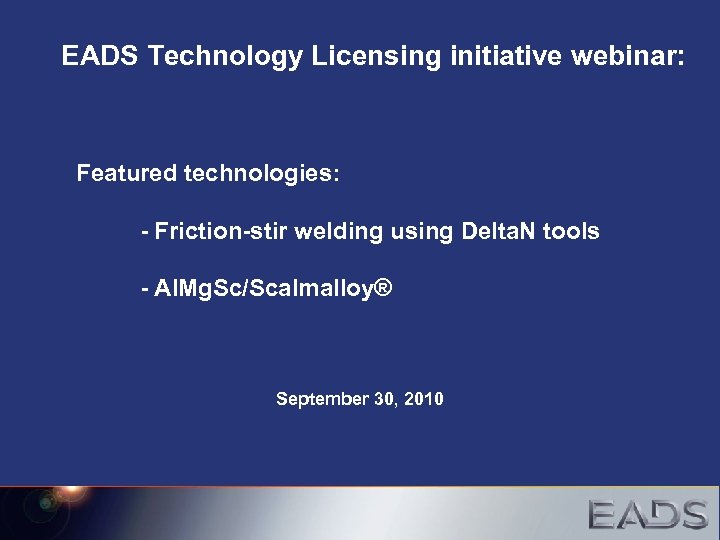 EADS Technology Licensing initiative webinar:

Featured technologies:

- Friction-stir welding using DeltaN tools

- AlMgSc/Scalmalloy®

September 30, 2010

EADS